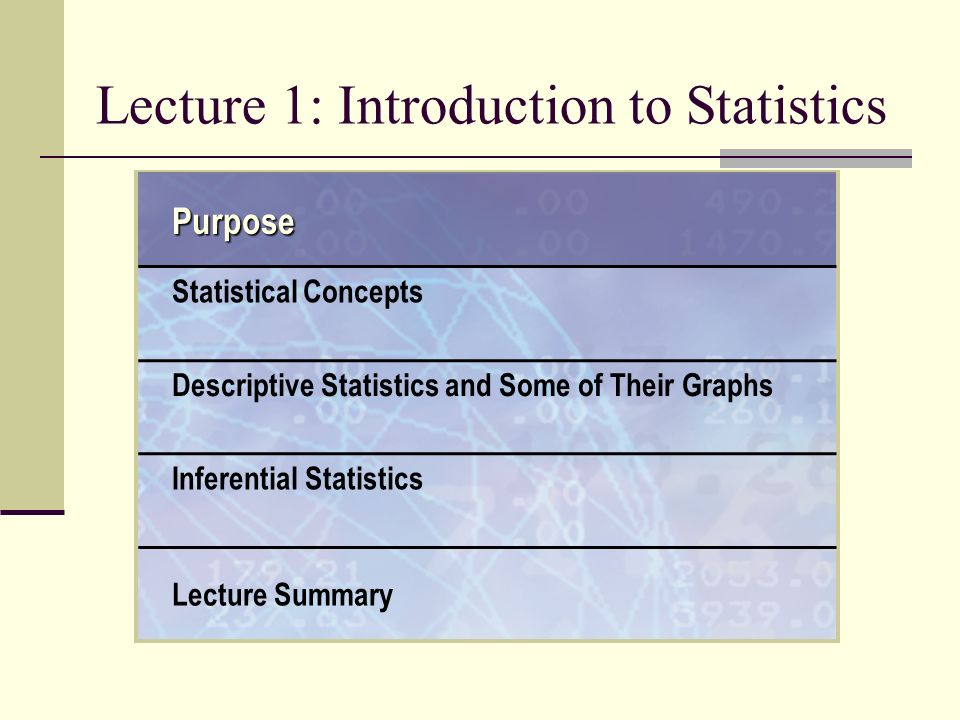 Lecture 1: Introduction to Statistics

Purpose

Statistical Concepts

Descriptive Statistics and Some of Their Graphs

Inferential Statistics

Lecture Summary